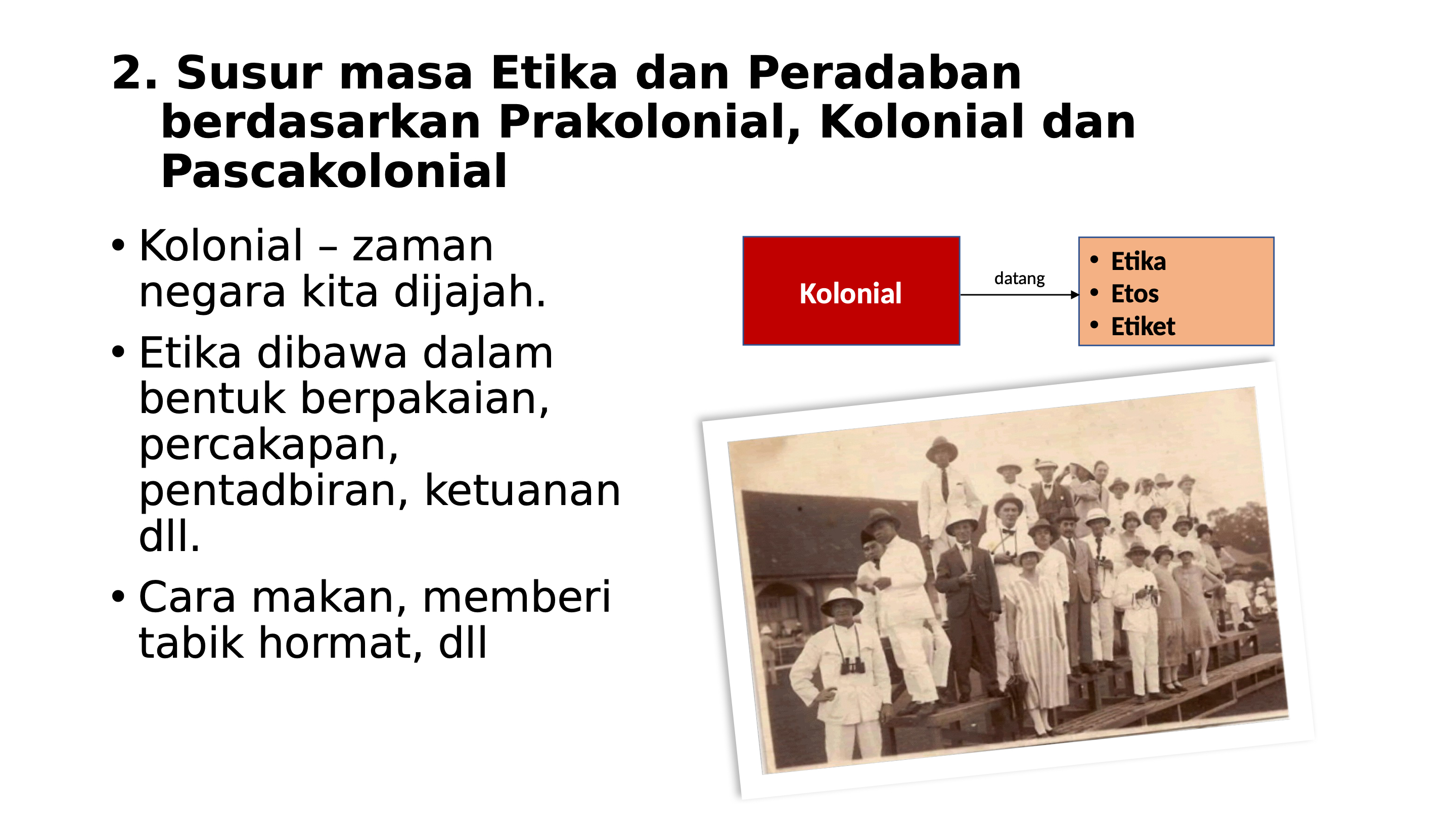 2. Susur masa Etika dan Peradaban berdasarkan Prakolonial, Kolonial dan Pascakolonial

• Kolonial – zaman negara kita dijajah.
• Etika dibawa dalam bentuk berpakaian, percakapan, pentadbiran, ketuanan dll.
• Cara makan, memberi tabik hormat, dll

Kolonial

datang

• Etika
• Etos
• Etiket